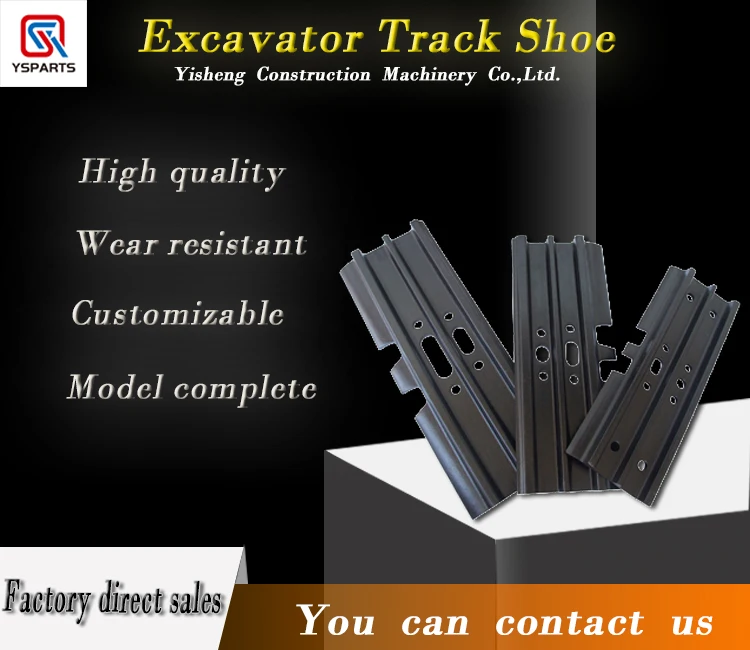 YSPARTS

Excavator Track Shoe

Yisheng Construction Machinery Co.,Ltd.

High quality

Wear resistant

Customizable

Model complete

Factory direct sales

You can contact us